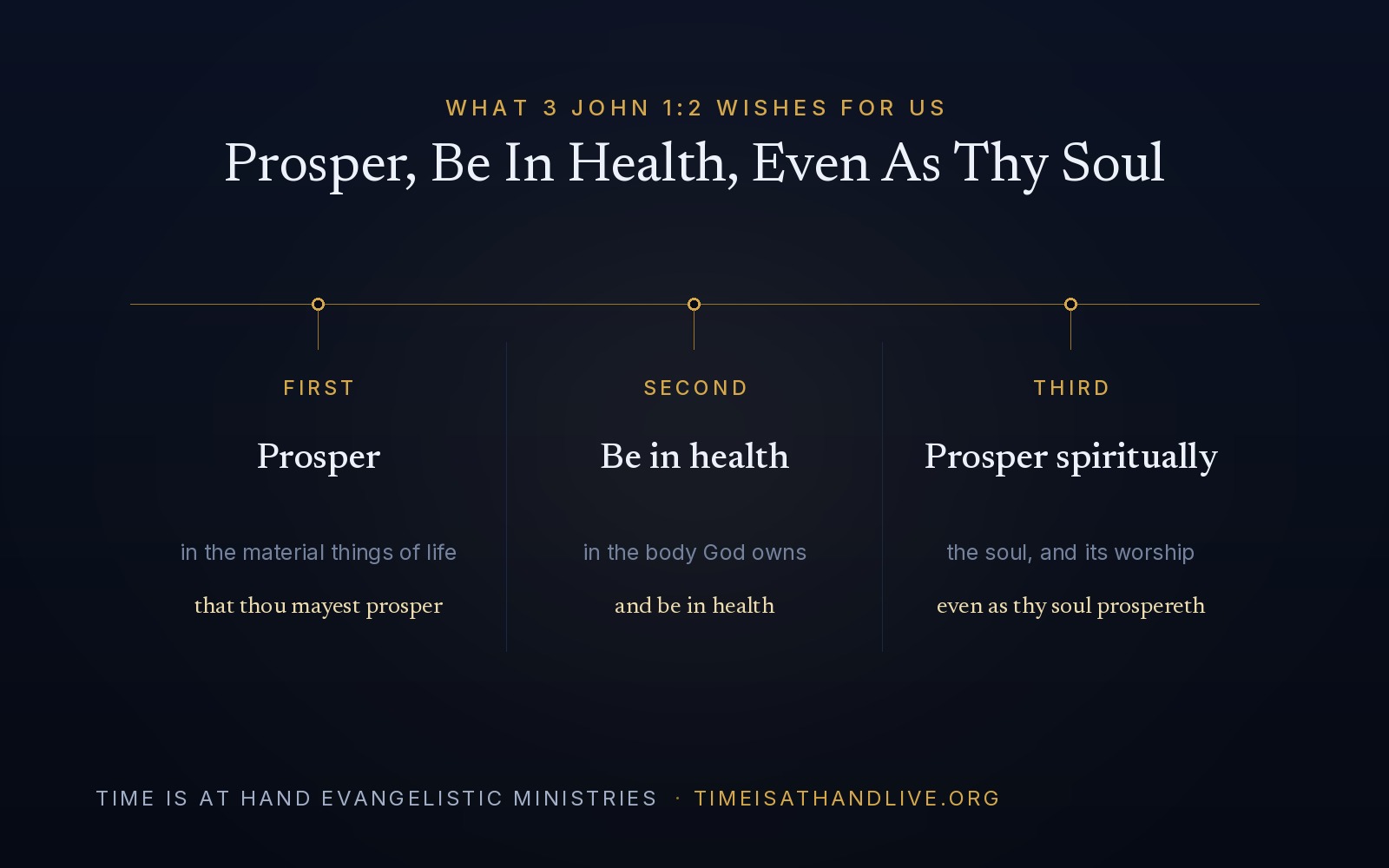 WHAT 3 JOHN 1:2 WISHES FOR US

Prosper, Be In Health, Even As Thy Soul

FIRST

Prosper

in the material things of life

that thou mayest prosper

SECOND

Be in health

in the body God owns

and be in health

THIRD

Prosper spiritually

the soul, and its worship

even as thy soul prospereth

TIME IS AT HAND EVANGELISTIC MINISTRIES · TIMEISATHANDLIVE.ORG